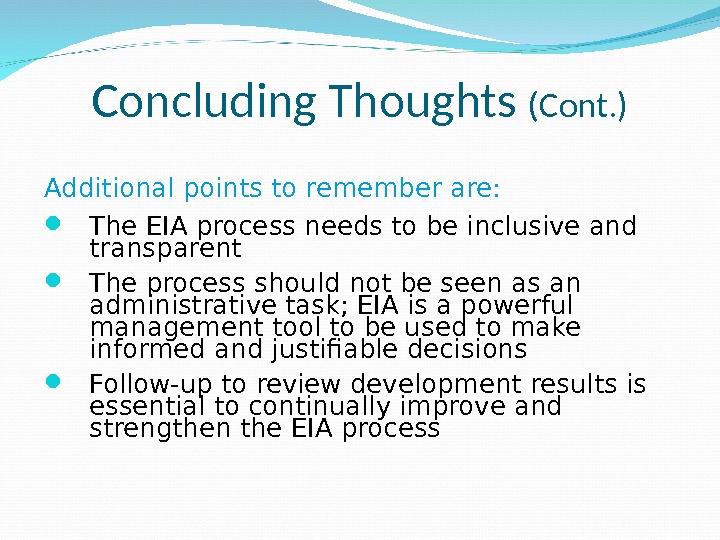 Concluding Thoughts (Cont.)

Additional points to remember are:

- The EIA process needs to be inclusive and transparent
- The process should not be seen as an administrative task; EIA is a powerful management tool to be used to make informed and justifiable decisions
- Follow-up to review development results is essential to continually improve and strengthen the EIA process